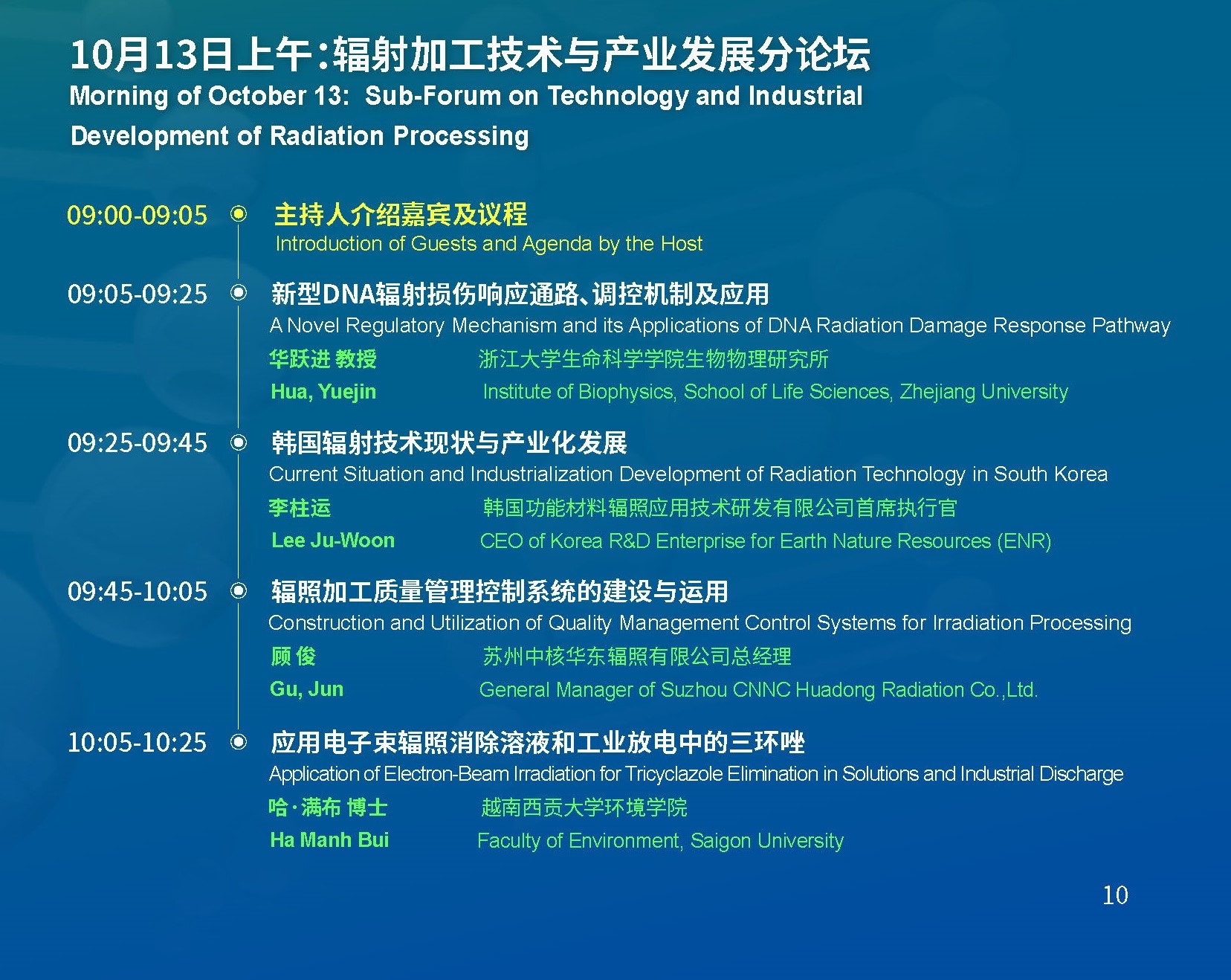 10月13日上午：辐射加工技术与产业发展分论坛
Morning of October 13: Sub-Forum on Technology and Industrial Development of Radiation Processing

09:00-09:05
主持人介绍嘉宾及议程
Introduction of Guests and Agenda by the Host

09:05-09:25
新型DNA辐射损伤响应通路、调控机制及应用
A Novel Regulatory Mechanism and its Applications of DNA Radiation Damage Response Pathway
华跃进 教授　浙江大学生命科学学院生物物理研究所
Hua, Yuejin　Institute of Biophysics, School of Life Sciences, Zhejiang University

09:25-09:45
韩国辐射技术现状与产业化发展
Current Situation and Industrialization Development of Radiation Technology in South Korea
李柱运　韩国功能材料辐照应用技术研发有限公司首席执行官
Lee Ju-Woon　CEO of Korea R&D Enterprise for Earth Nature Resources (ENR)

09:45-10:05
辐照加工质量管理控制系统的建设与运用
Construction and Utilization of Quality Management Control Systems for Irradiation Processing
顾 俊　苏州中核华东辐照有限公司总经理
Gu, Jun　General Manager of Suzhou CNNC Huadong Radiation Co.,Ltd.

10:05-10:25
应用电子束辐照消除溶液和工业放电中的三环唑
Application of Electron-Beam Irradiation for Tricyclazole Elimination in Solutions and Industrial Discharge
哈·满布 博士　越南西贡大学环境学院
Ha Manh Bui　Faculty of Environment, Saigon University

10